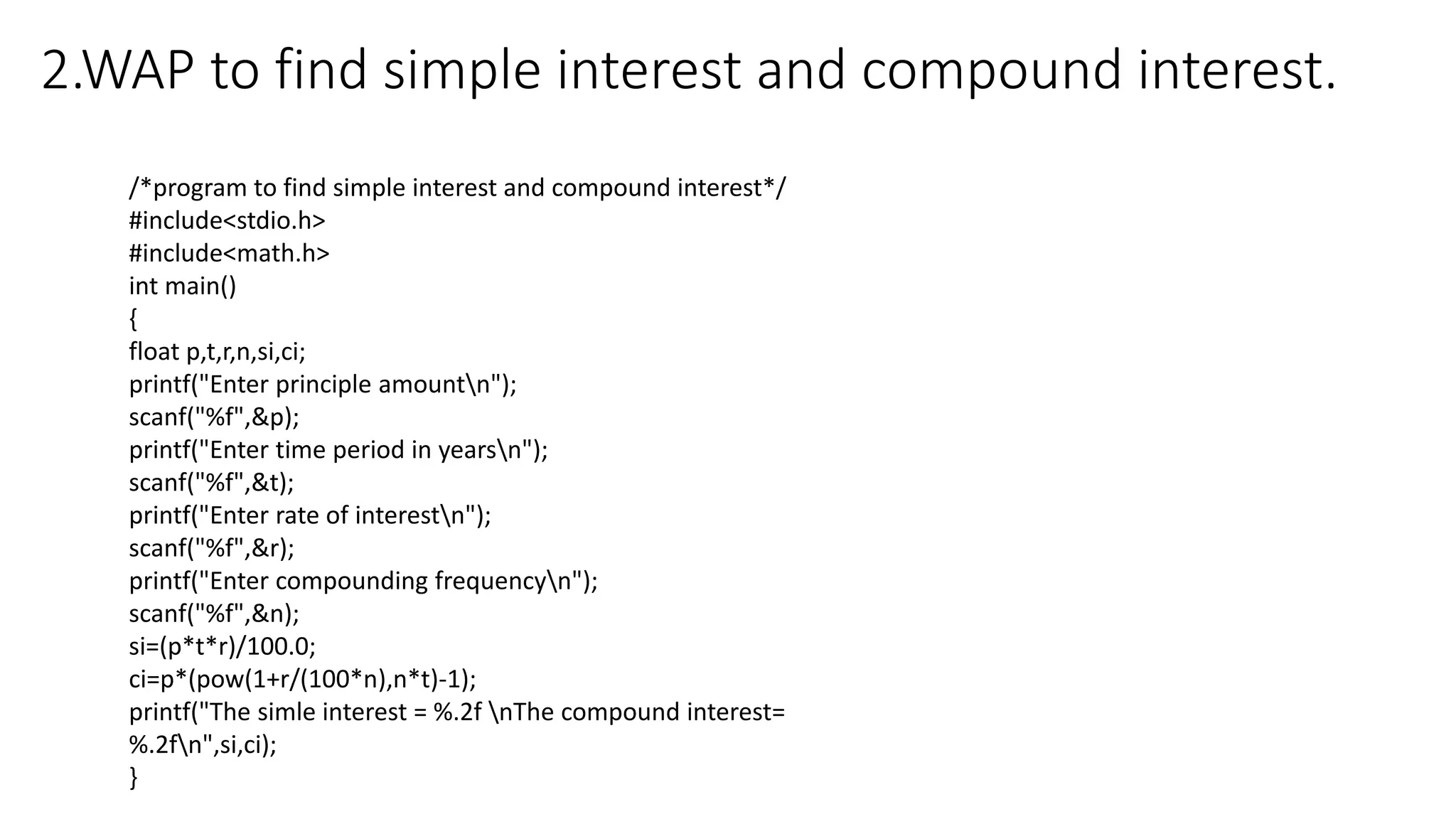 2.WAP to find simple interest and compound interest.

/*program to find simple interest and compound interest*/
#include<stdio.h>
#include<math.h>
int main()
{
float p,t,r,n,si,ci;
printf("Enter principle amount\n");
scanf("%f",&p);
printf("Enter time period in years\n");
scanf("%f",&t);
printf("Enter rate of interest\n");
scanf("%f",&r);
printf("Enter compounding frequency\n");
scanf("%f",&n);
si=(p*t*r)/100.0;
ci=p*(pow(1+r/(100*n),n*t)-1);
printf("The simle interest = %.2f \nThe compound interest= %.2f\n",si,ci);
}